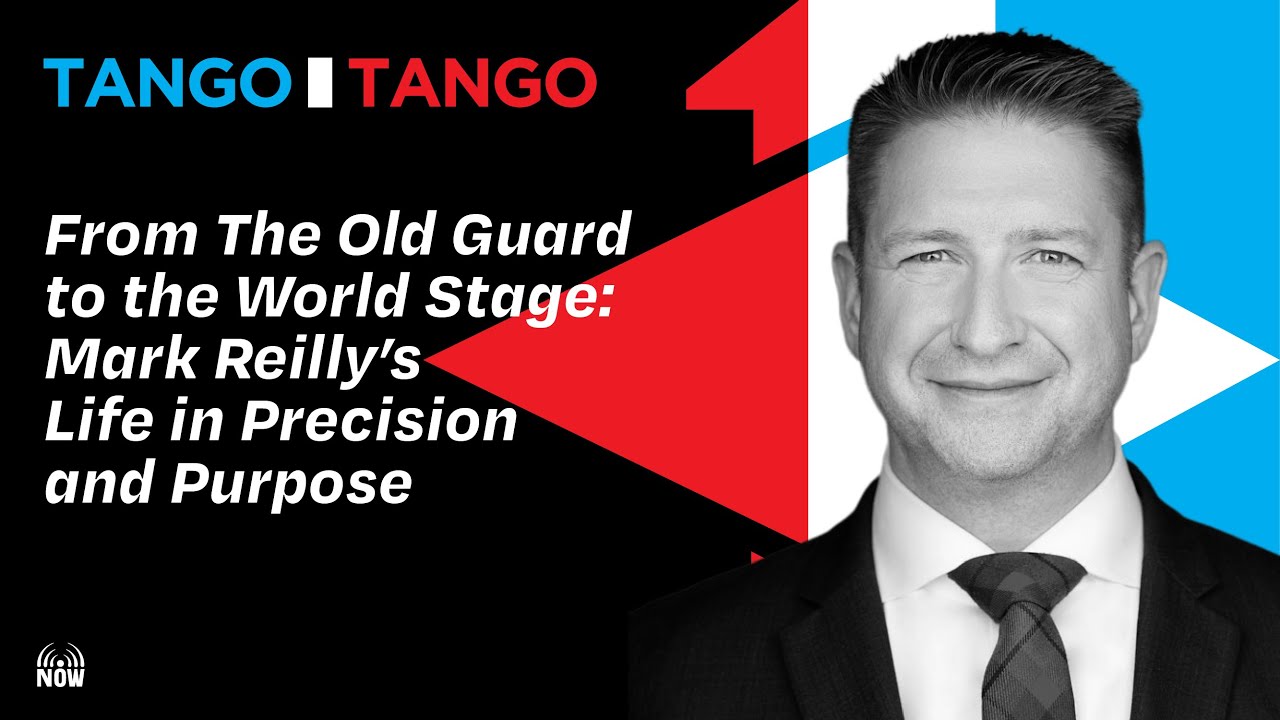 TANGO TANGO

From The Old Guard to the World Stage: Mark Reilly's Life in Precision and Purpose

NOW